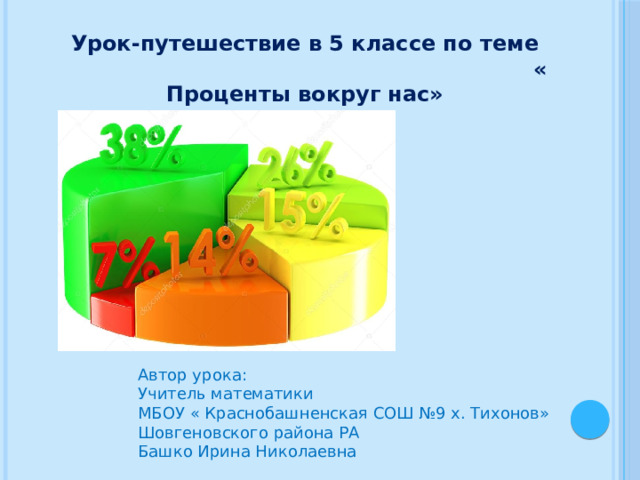 Урок-путешествие в 5 классе по теме «
Проценты вокруг нас»

38%
26%
15%
7%
14%

Автор урока:
Учитель математики
МБОУ « Краснобашненская СОШ №9 х. Тихонов»
Шовгеновского района РА
Башко Ирина Николаевна